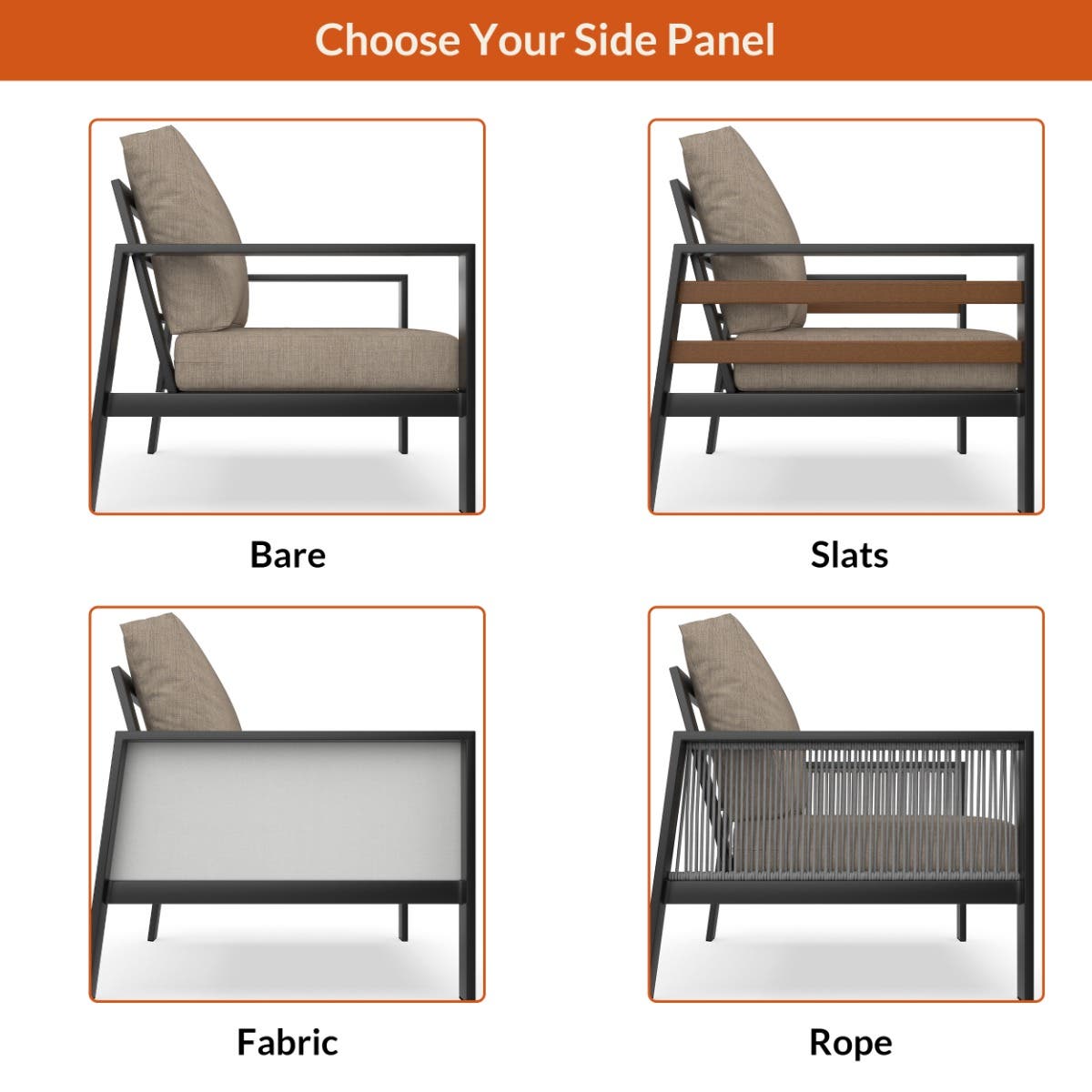 Choose Your Side Panel

Bare

Slats

Fabric

Rope